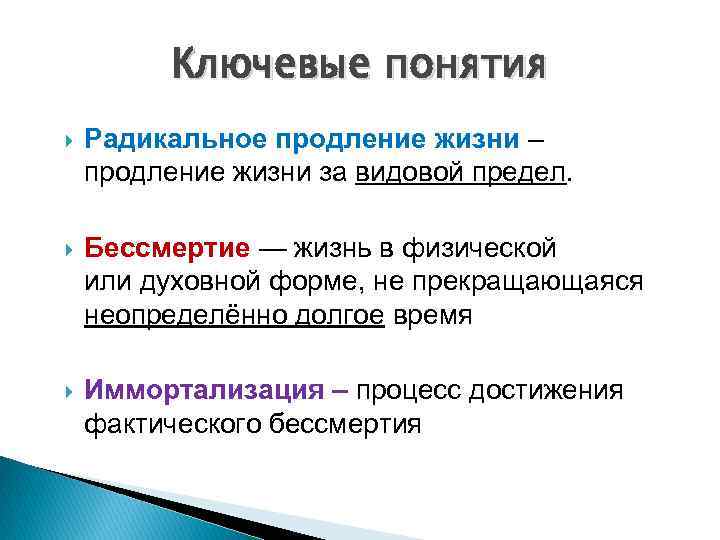 Ключевые понятия

Радикальное продление жизни – продление жизни за видовой предел.

Бессмертие — жизнь в физической или духовной форме, не прекращающаяся неопределённо долгое время

Иммортализация – процесс достижения фактического бессмертия